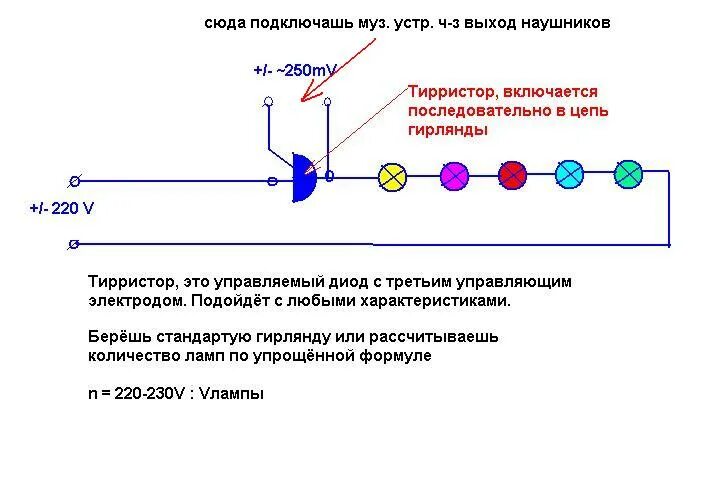 сюда подключашь муз. устр. ч-з выход наушников

+/- ~250mV

Тирристор, включается последовательно в цепь гирлянды

+/- 220 V

Тирристор, это управляемый диод с третьим управляющим электродом. Подойдёт с любыми характеристиками.

Берёшь стандартую гирлянду или рассчитываешь количество ламп по упрощённой формуле

n = 220-230V : Vлампы